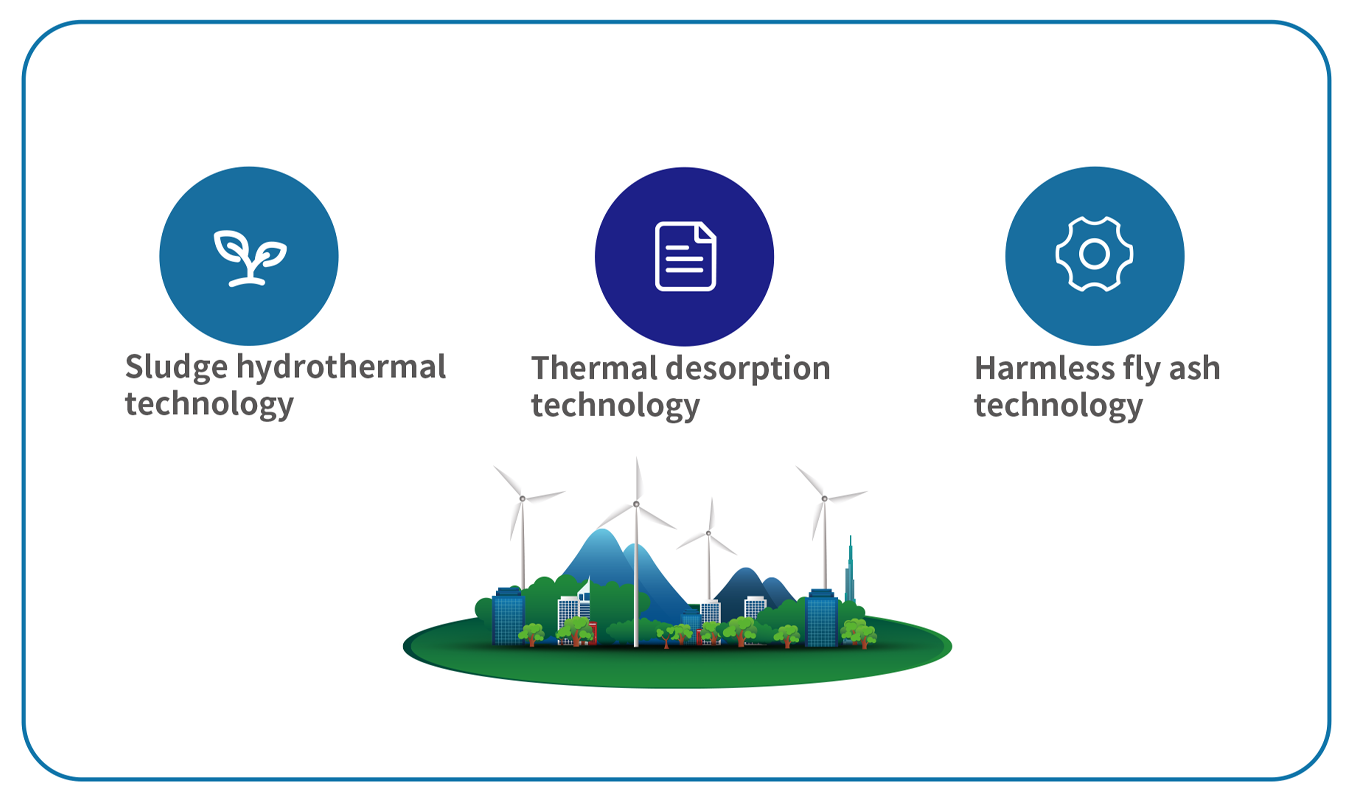 Sludge hydrothermal technology

Thermal desorption technology

Harmless fly ash technology